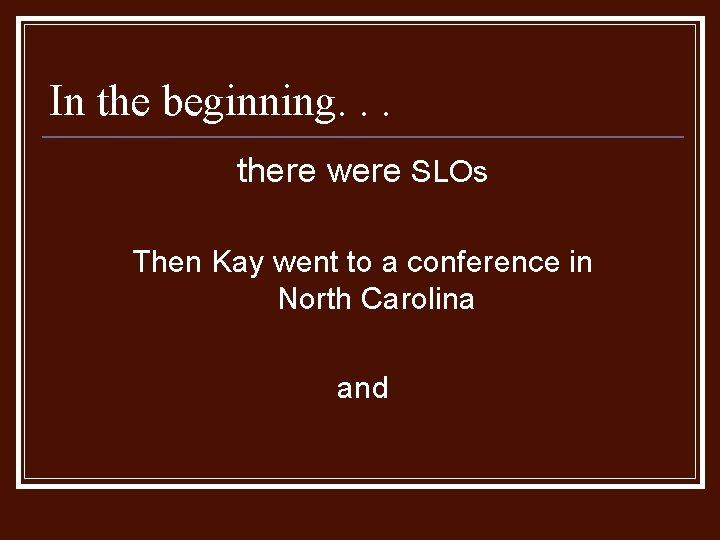 In the beginning. . .

there were SLOs

Then Kay went to a conference in North Carolina

and